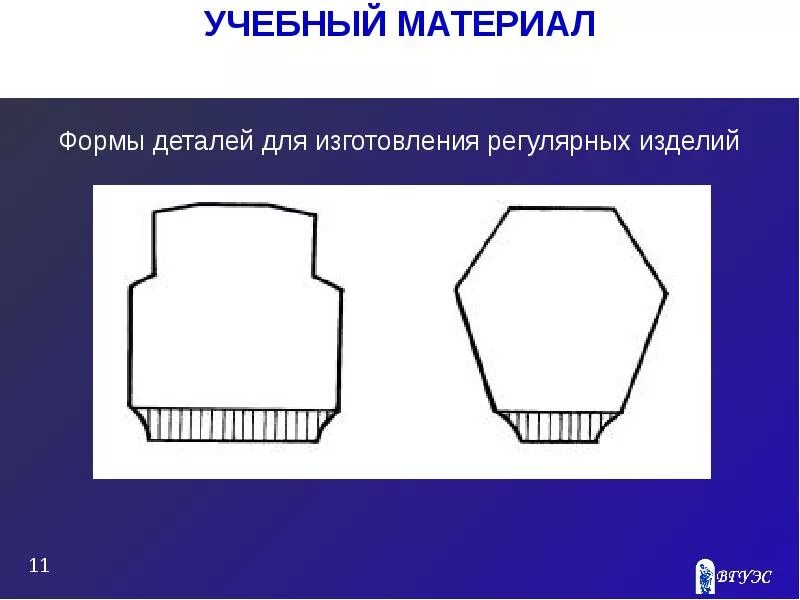 УЧЕБНЫЙ МАТЕРИАЛ

Формы деталей для изготовления регулярных изделий

11

ВГУЭС